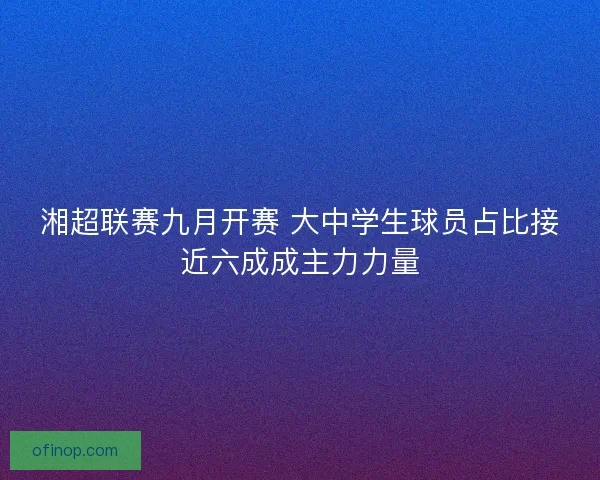 湘超联赛九月开赛 大中学生球员占比接近六成成主力力量

ofinop.com